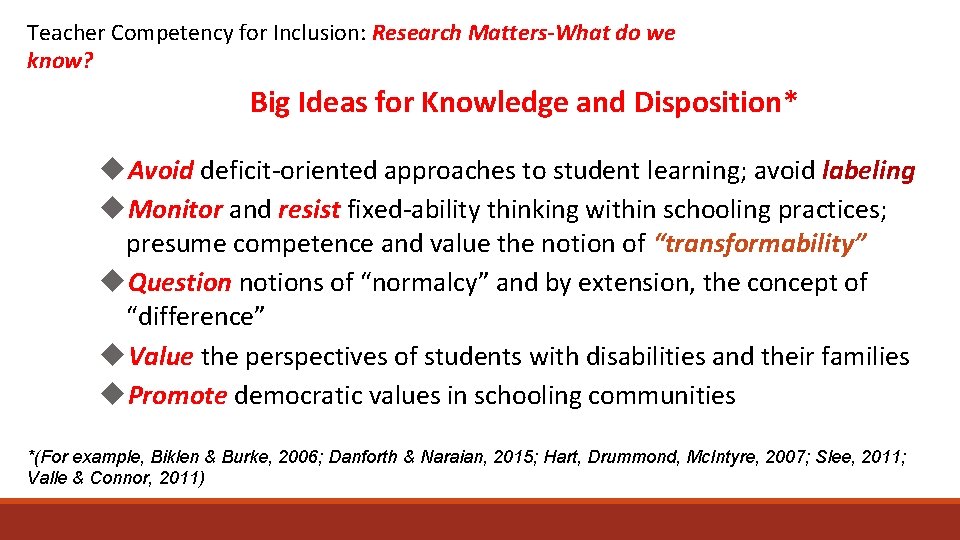 Teacher Competency for Inclusion: Research Matters-What do we know?

Big Ideas for Knowledge and Disposition*

◆Avoid deficit-oriented approaches to student learning; avoid labeling
◆Monitor and resist fixed-ability thinking within schooling practices; presume competence and value the notion of "transformability"
◆Question notions of "normalcy" and by extension, the concept of "difference"
◆Value the perspectives of students with disabilities and their families
◆Promote democratic values in schooling communities

*(For example, Biklen & Burke, 2006; Danforth & Naraian, 2015; Hart, Drummond, McIntyre, 2007; Slee, 2011; Valle & Connor, 2011)